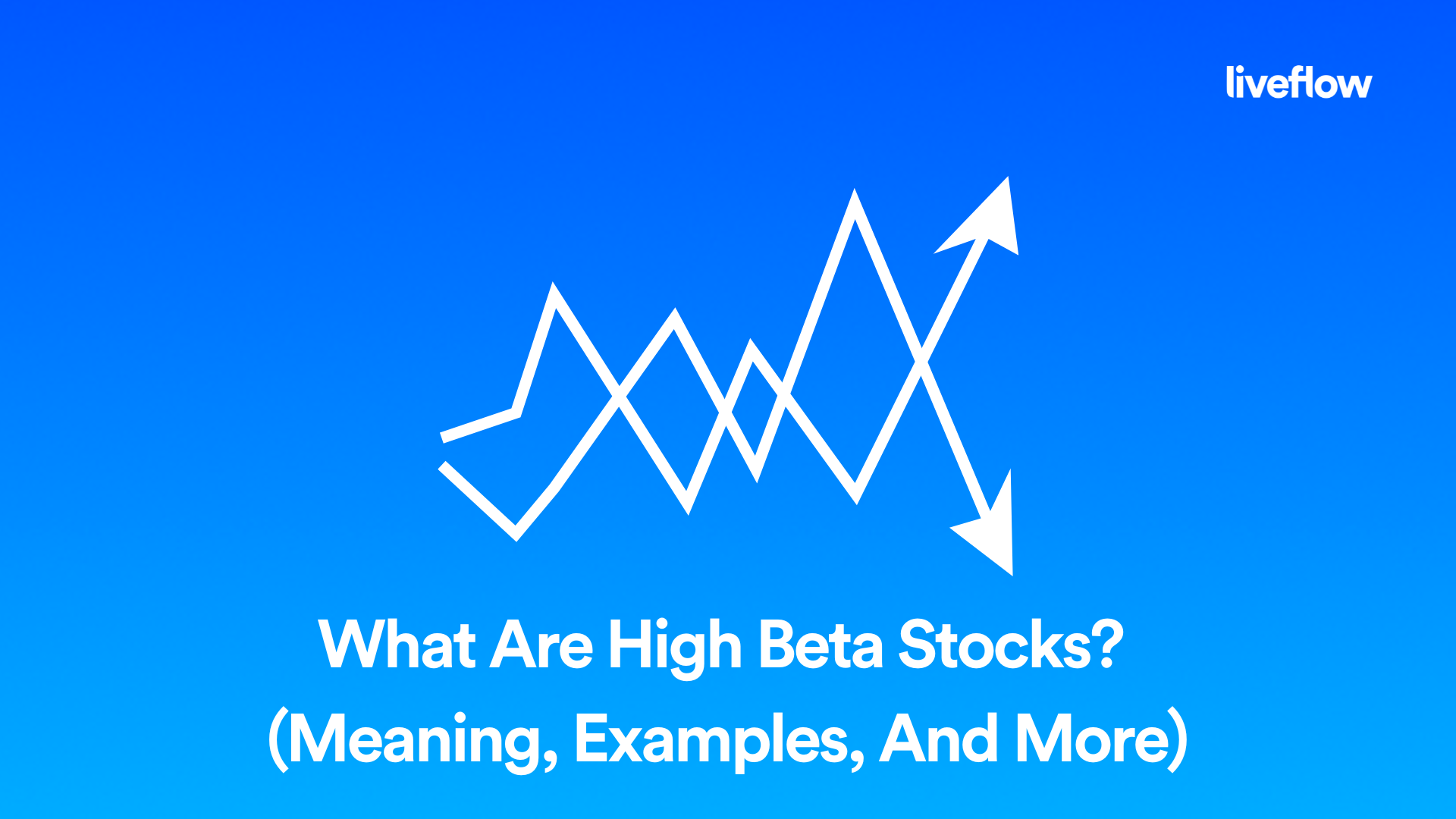 liveflow

What Are High Beta Stocks?
(Meaning, Examples, And More)